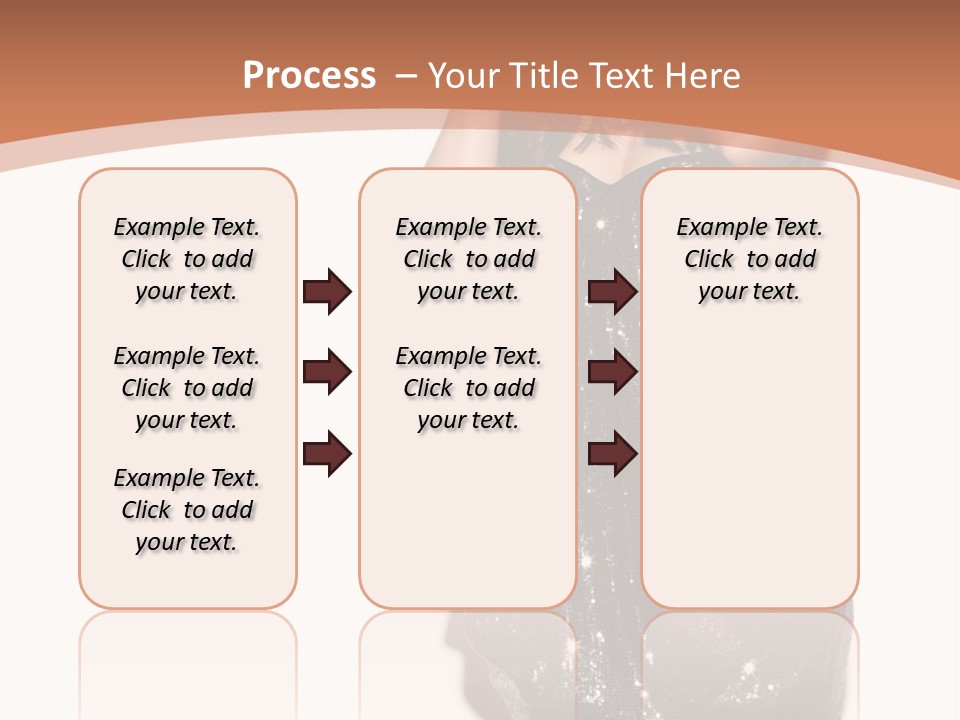 Process – Your Title Text Here

Example Text. Click to add your text.

Example Text. Click to add your text.

Example Text. Click to add your text.

Example Text. Click to add your text.

Example Text. Click to add your text.

Example Text. Click to add your text.